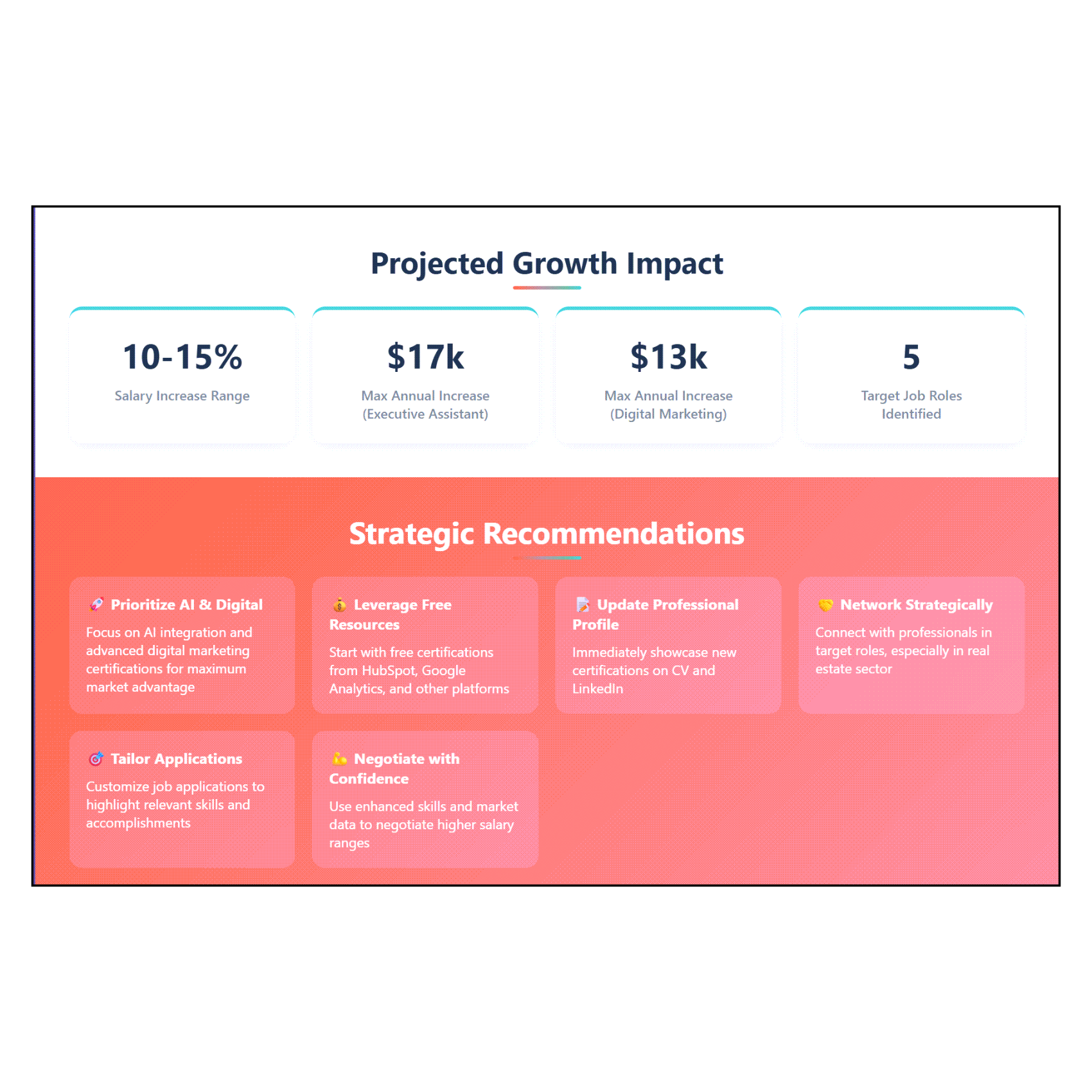 Projected Growth Impact

10-15%
Salary Increase Range

$17k
Max Annual Increase (Executive Assistant)

$13k
Max Annual Increase (Digital Marketing)

5
Target Job Roles Identified

Strategic Recommendations

🚀 Prioritize AI & Digital
Focus on AI integration and advanced digital marketing certifications for maximum market advantage

💰 Leverage Free Resources
Start with free certifications from HubSpot, Google Analytics, and other platforms

📝 Update Professional Profile
Immediately showcase new certifications on CV and LinkedIn

🤝 Network Strategically
Connect with professionals in target roles, especially in real estate sector

🎯 Tailor Applications
Customize job applications to highlight relevant skills and accomplishments

💪 Negotiate with Confidence
Use enhanced skills and market data to negotiate higher salary ranges